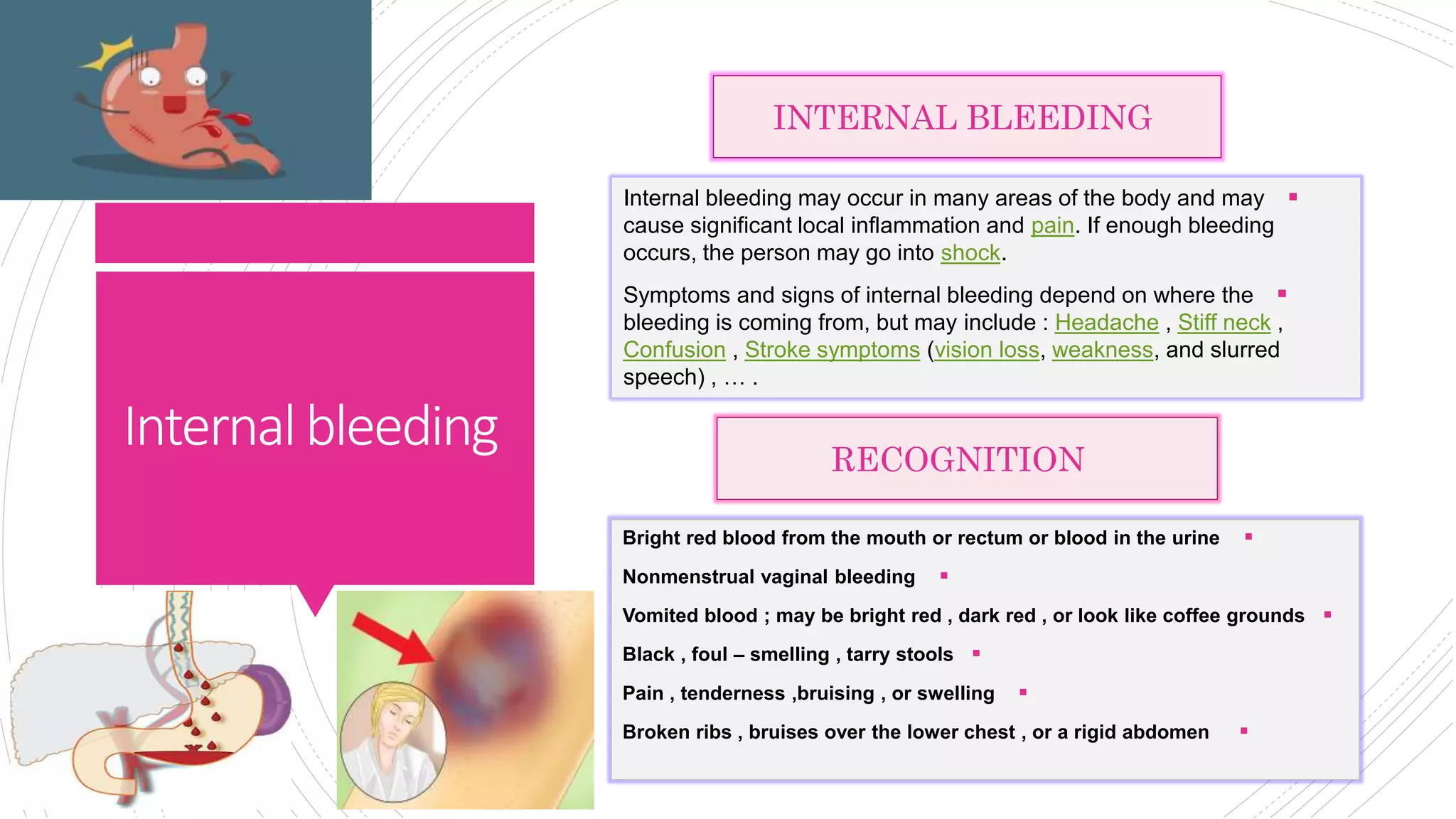 Internal bleeding

INTERNAL BLEEDING

Internal bleeding may occur in many areas of the body and may cause significant local inflammation and pain. If enough bleeding occurs, the person may go into shock.

Symptoms and signs of internal bleeding depend on where the bleeding is coming from, but may include : Headache , Stiff neck , Confusion , Stroke symptoms (vision loss, weakness, and slurred speech) , … .

RECOGNITION

Bright red blood from the mouth or rectum or blood in the urine

Nonmenstrual vaginal bleeding

Vomited blood ; may be bright red , dark red , or look like coffee grounds

Black , foul – smelling , tarry stools

Pain , tenderness ,bruising , or swelling

Broken ribs , bruises over the lower chest , or a rigid abdomen